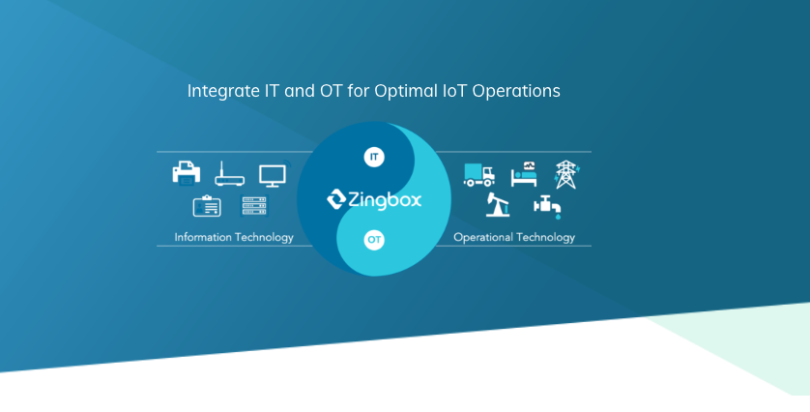 Integrate IT and OT for Optimal IoT Operations

IT

Zingbox

OT

Information Technology

Operational Technology